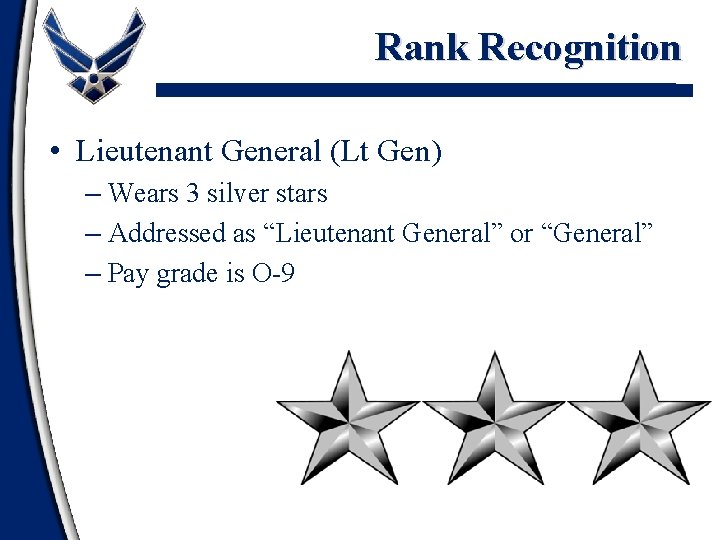 Rank Recognition

• Lieutenant General (Lt Gen)
– Wears 3 silver stars
– Addressed as “Lieutenant General” or “General”
– Pay grade is O-9